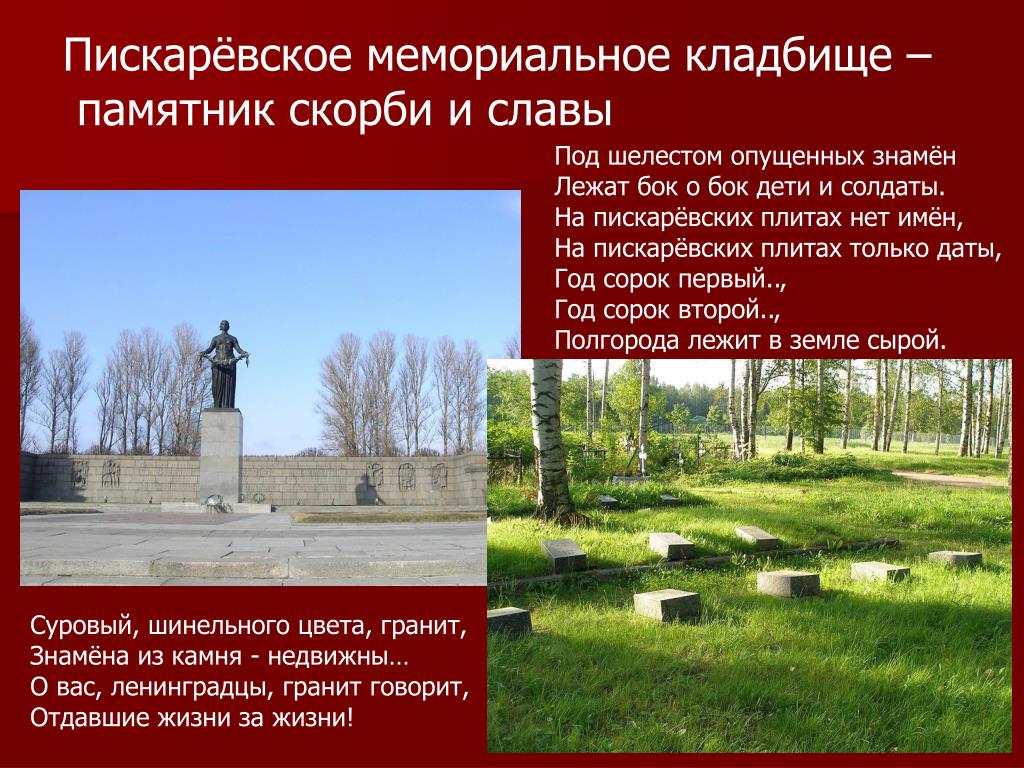 Пискарёвское мемориальное кладбище – памятник скорби и славы

Под шелестом опущенных знамён
Лежат бок о бок дети и солдаты.
На пискарёвских плитах нет имён,
На пискарёвских плитах только даты,
Год сорок первый..,
Год сорок второй..,
Полгорода лежит в земле сырой.

Суровый, шинельного цвета, гранит,
Знамёна из камня - недвижны…
О вас, ленинградцы, гранит говорит,
Отдавшие жизни за жизни!